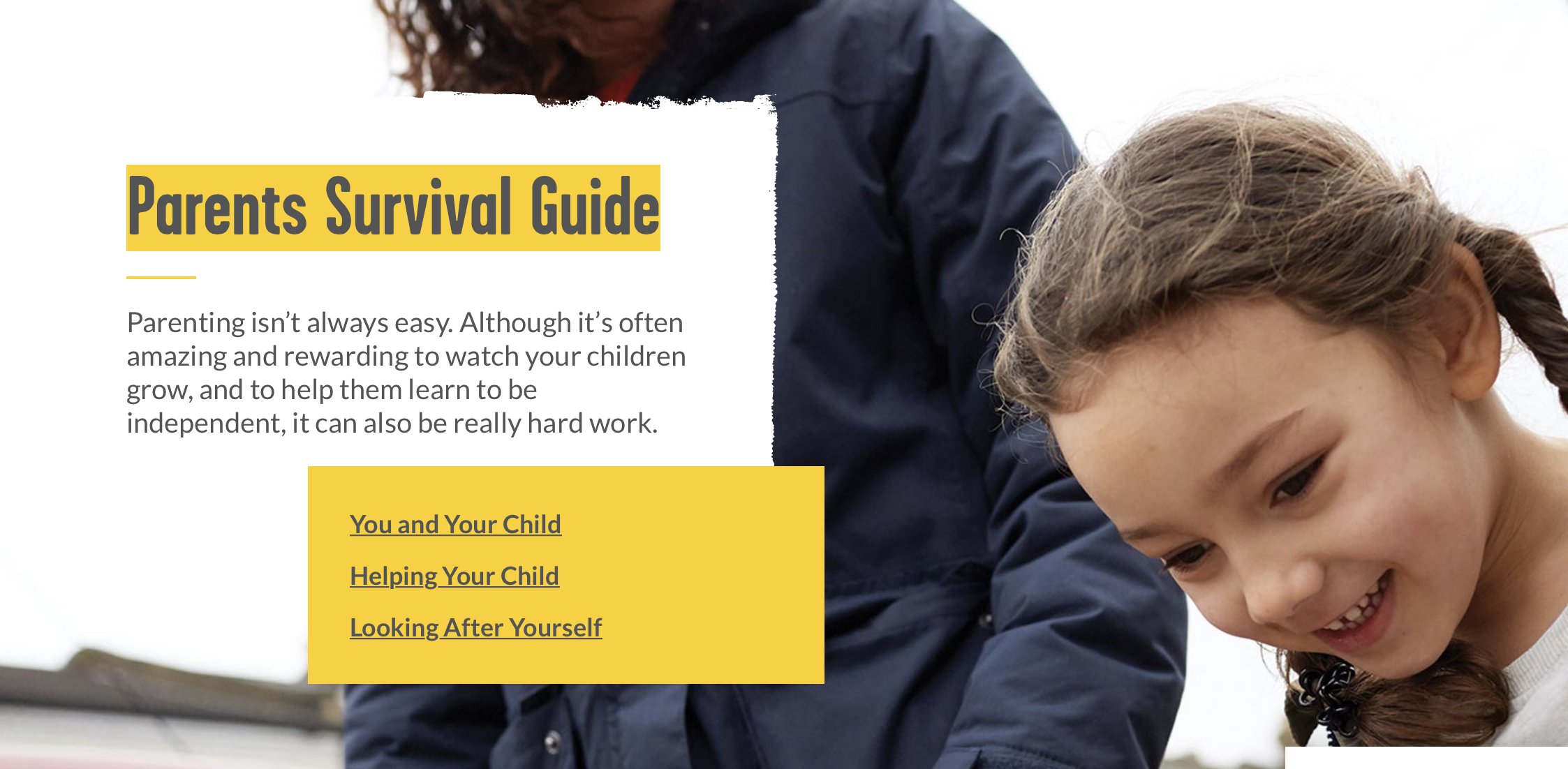 Parents Survival Guide

Parenting isn’t always easy. Although it’s often amazing and rewarding to watch your children grow, and to help them learn to be independent, it can also be really hard work.

You and Your Child

Helping Your Child

Looking After Yourself